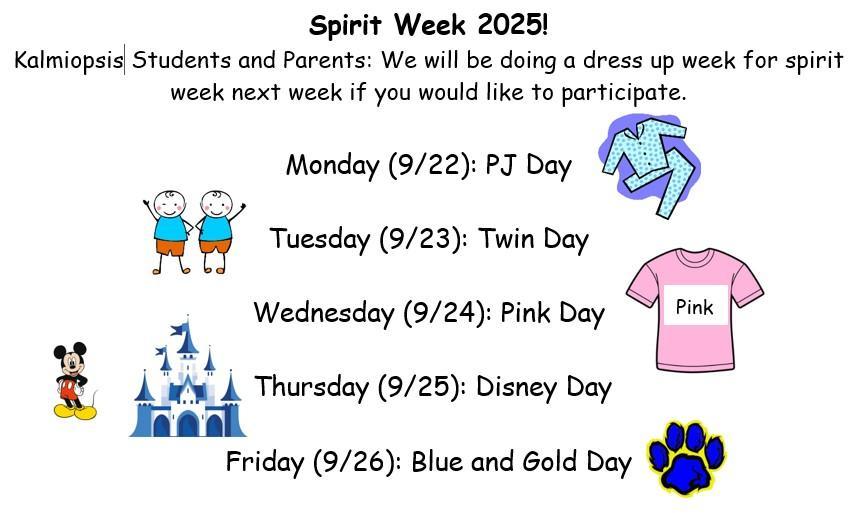 Spirit Week 2025!

Kalmiopsis Students and Parents: We will be doing a dress up week for spirit week next week if you would like to participate.

Monday (9/22): PJ Day

Tuesday (9/23): Twin Day

Wednesday (9/24): Pink Day

Pink

Thursday (9/25): Disney Day

Friday (9/26): Blue and Gold Day